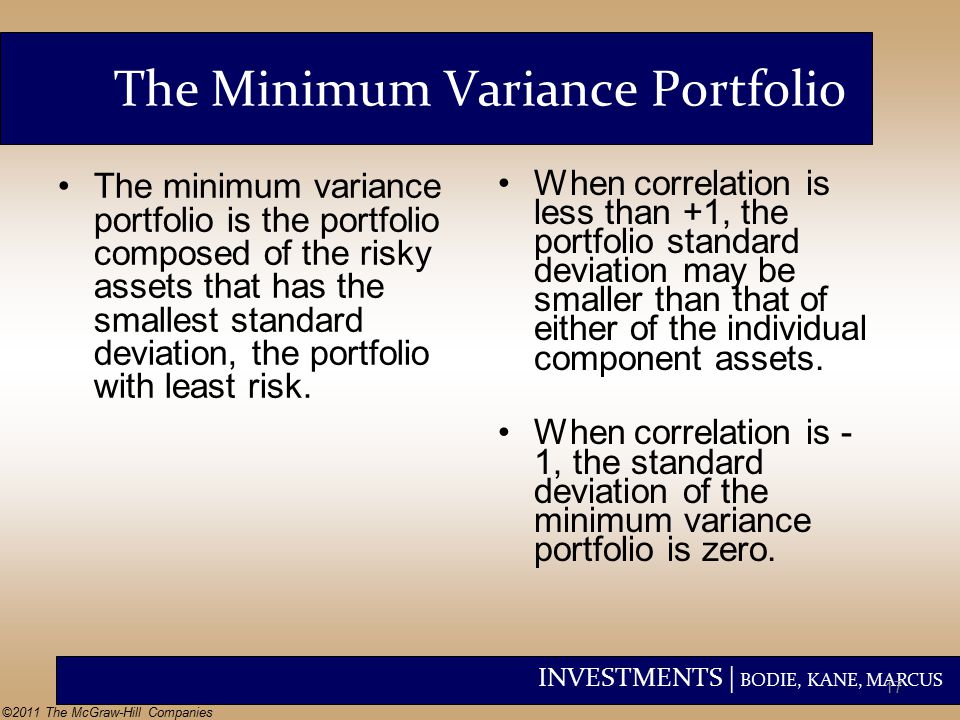 The Minimum Variance Portfolio

• The minimum variance portfolio is the portfolio composed of the risky assets that has the smallest standard deviation, the portfolio with least risk.

• When correlation is less than +1, the portfolio standard deviation may be smaller than that of either of the individual component assets.

• When correlation is -1, the standard deviation of the minimum variance portfolio is zero.

INVESTMENTS | BODIE, KANE, MARCUS

17

©2011 The McGraw-Hill Companies